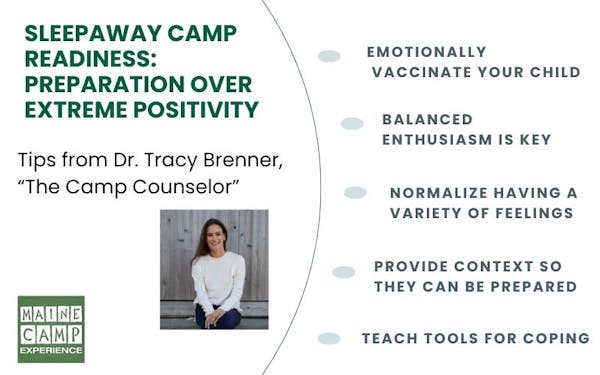 SLEEPAWAY CAMP READINESS: PREPARATION OVER EXTREME POSITIVITY

Tips from Dr. Tracy Brenner, “The Camp Counselor”

MAINE CAMP EXPERIENCE

EMOTIONALLY VACCINATE YOUR CHILD

BALANCED ENTHUSIASM IS KEY

NORMALIZE HAVING A VARIETY OF FEELINGS

PROVIDE CONTEXT SO THEY CAN BE PREPARED

TEACH TOOLS FOR COPING